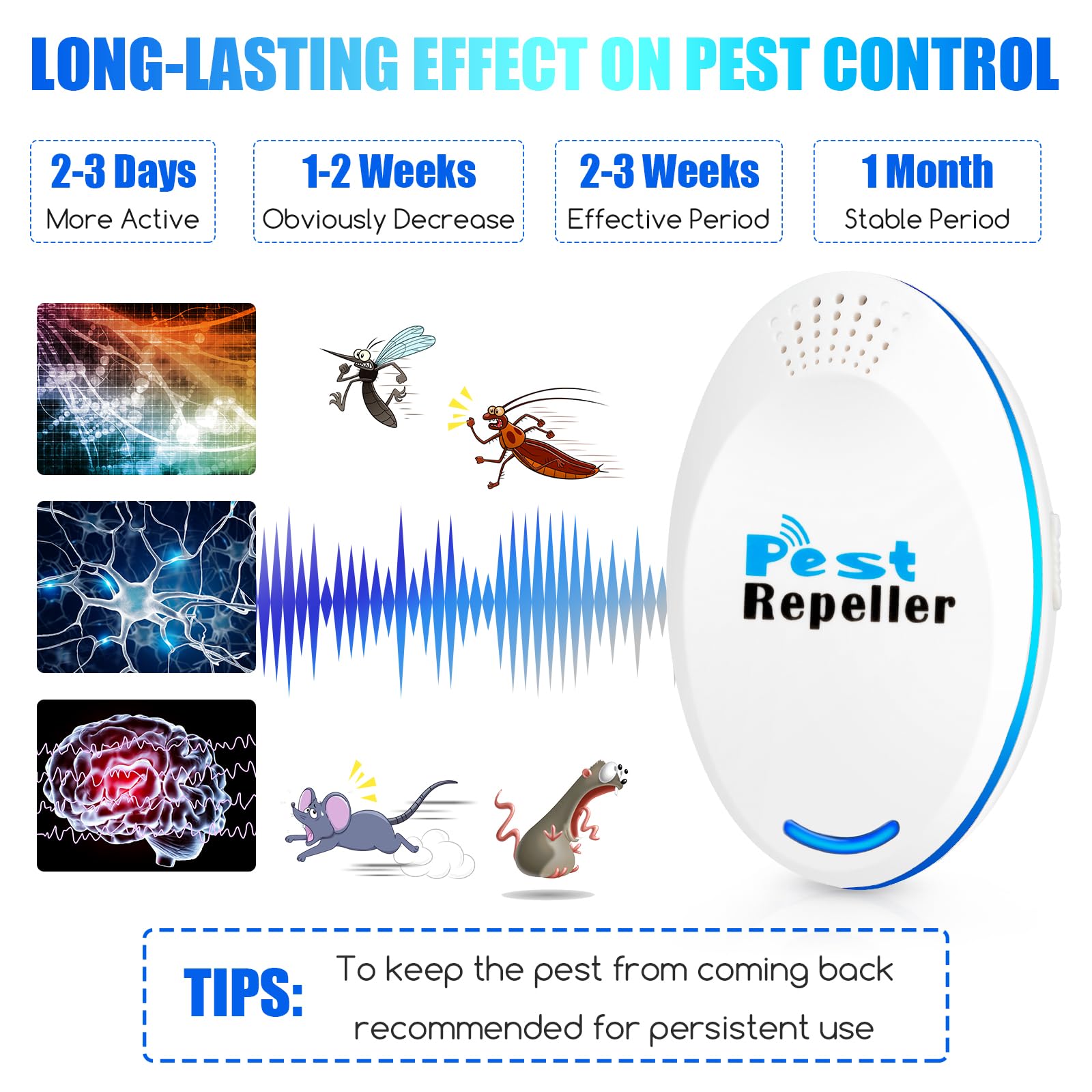 LONG-LASTING EFFECT ON PEST CONTROL

2-3 Days
More Active

1-2 Weeks
Obviously Decrease

2-3 Weeks
Effective Period

1 Month
Stable Period

Pest
Repeller

TIPS: To keep the pest from coming back recommended for persistent use